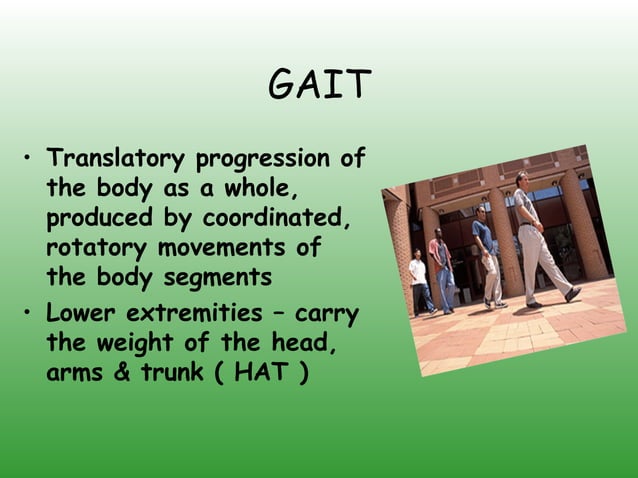 GAIT

• Translatory progression of the body as a whole, produced by coordinated, rotatory movements of the body segments
• Lower extremities – carry the weight of the head, arms & trunk ( HAT )